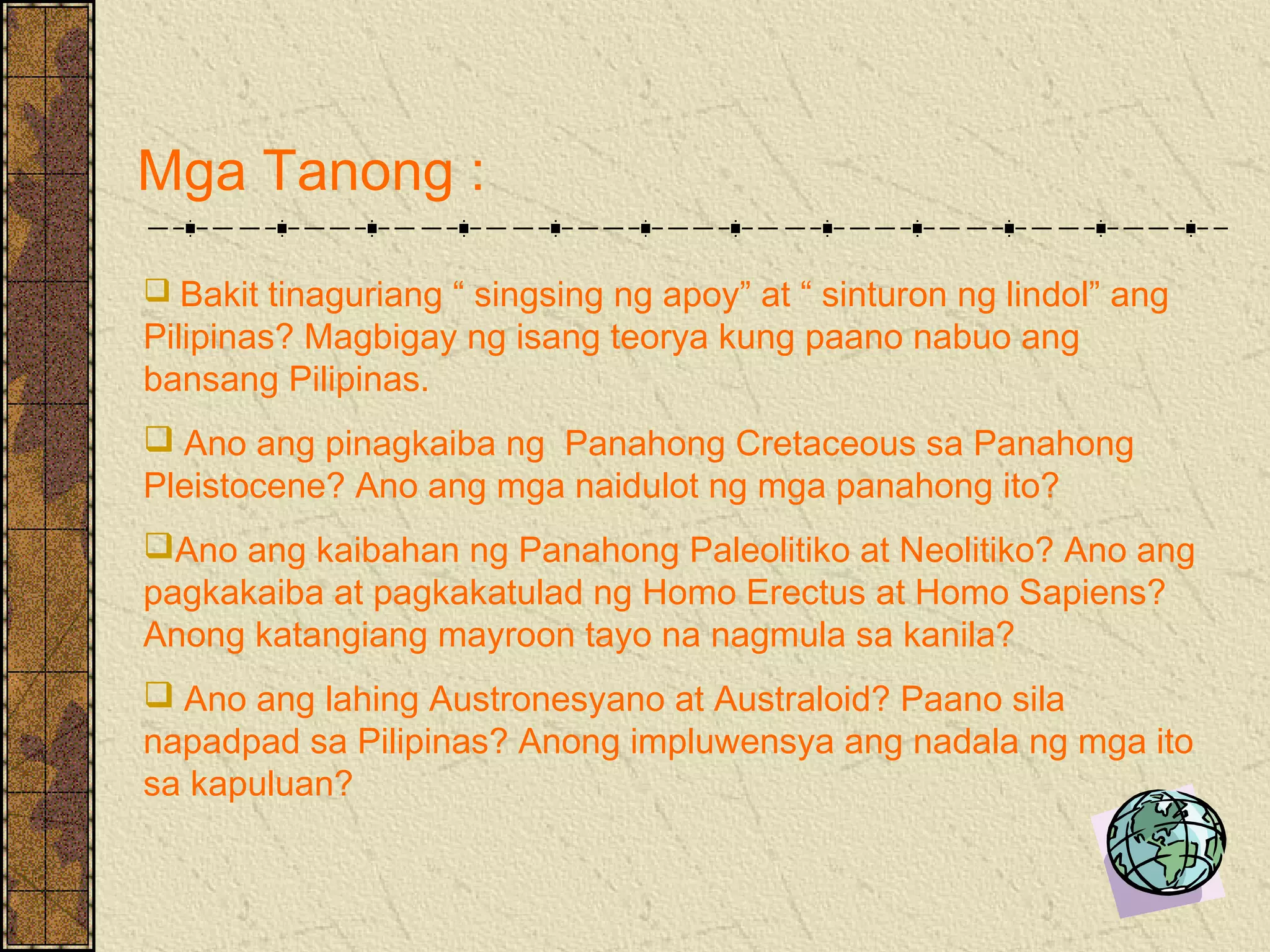 Mga Tanong :

❑ Bakit tinaguriang “ singsing ng apoy” at “ sinturon ng lindol” ang Pilipinas? Magbigay ng isang teorya kung paano nabuo ang bansang Pilipinas.

❑ Ano ang pinagkaiba ng  Panahong Cretaceous sa Panahong Pleistocene? Ano ang mga naidulot ng mga panahong ito?

❑Ano ang kaibahan ng Panahong Paleolitiko at Neolitiko? Ano ang pagkakaiba at pagkakatulad ng Homo Erectus at Homo Sapiens? Anong katangiang mayroon tayo na nagmula sa kanila?

❑ Ano ang lahing Austronesyano at Australoid? Paano sila napadpad sa Pilipinas? Anong impluwensya ang nadala ng mga ito sa kapuluan?